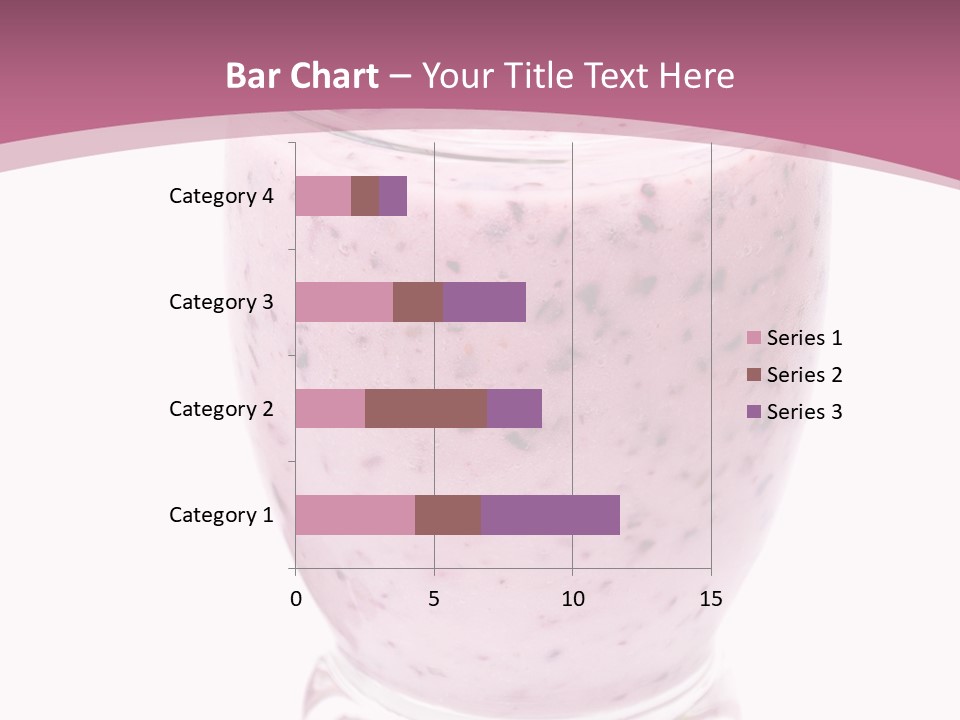 Bar Chart – Your Title Text Here

Category 4
Category 3
Category 2
Category 1

0
5
10
15

Series 1
Series 2
Series 3